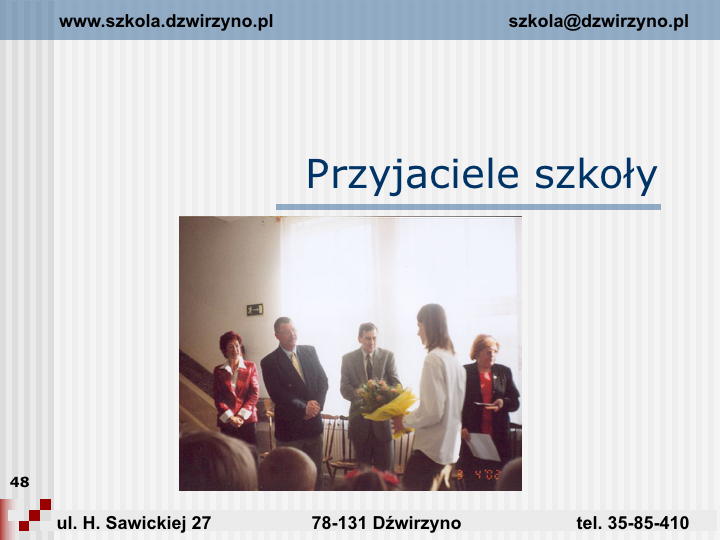 www.szkola.dzwirzyno.pl szkola@dzwirzyno.pl

Przyjaciele szkoły

48

ul. H. Sawickiej 27 78-131 Dźwirzyno tel. 35-85-410